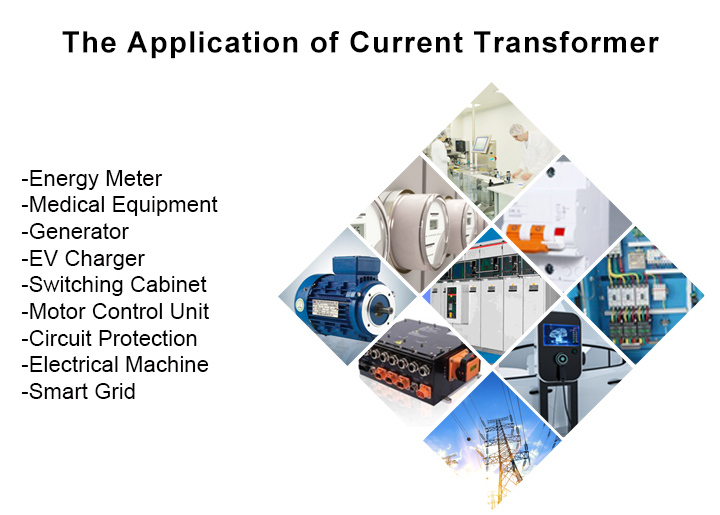 The Application of Current Transformer

-Energy Meter
-Medical Equipment
-Generator
-EV Charger
-Switching Cabinet
-Motor Control Unit
-Circuit Protection
-Electrical Machine
-Smart Grid